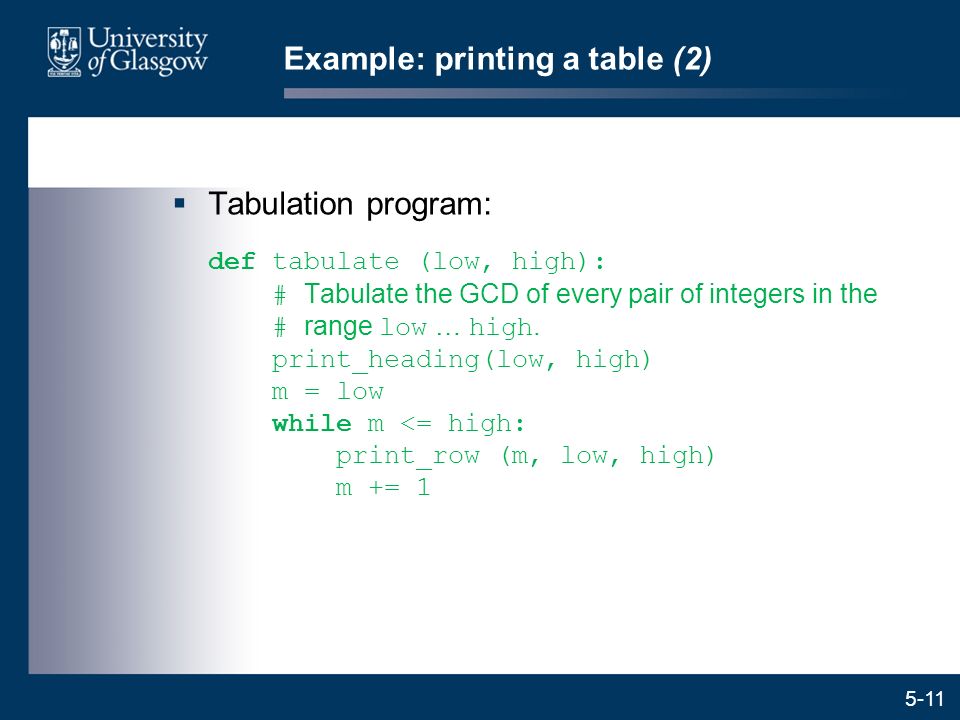 University of Glasgow

Example: printing a table (2)

▪ Tabulation program:

def tabulate (low, high):
    # Tabulate the GCD of every pair of integers in the
    # range low … high.
    print_heading(low, high)
    m = low
    while m <= high:
        print_row (m, low, high)
        m += 1

5-11